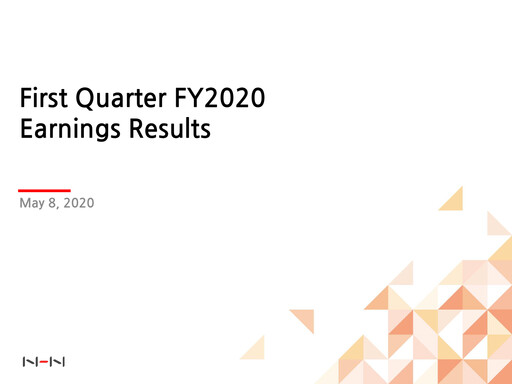 First Quarter FY2020
Earnings Results

May 8, 2020

NHN